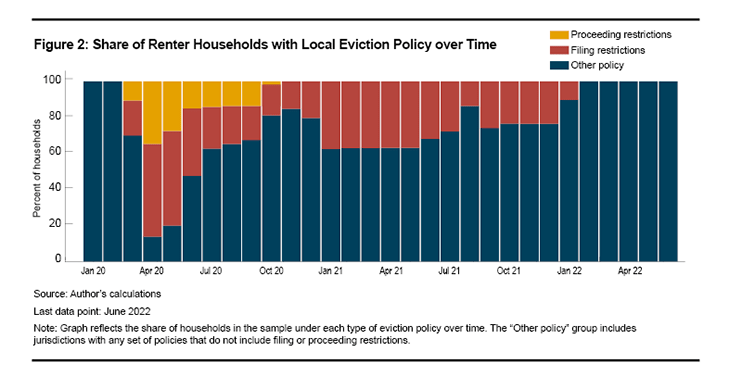 Figure 2: Share of Renter Households with Local Eviction Policy over Time

Proceeding restrictions
Filing restrictions
Other policy

Percent of households

100
80
60
40
20
0

Jan 20
Apr 20
Jul 20
Oct 20
Jan 21
Apr 21
Jul 21
Oct 21
Jan 22
Apr 22

Source: Author's calculations

Last data point: June 2022

Note: Graph reflects the share of households in the sample under each type of eviction policy over time. The "Other policy" group includes jurisdictions with any set of policies that do not include filing or proceeding restrictions.